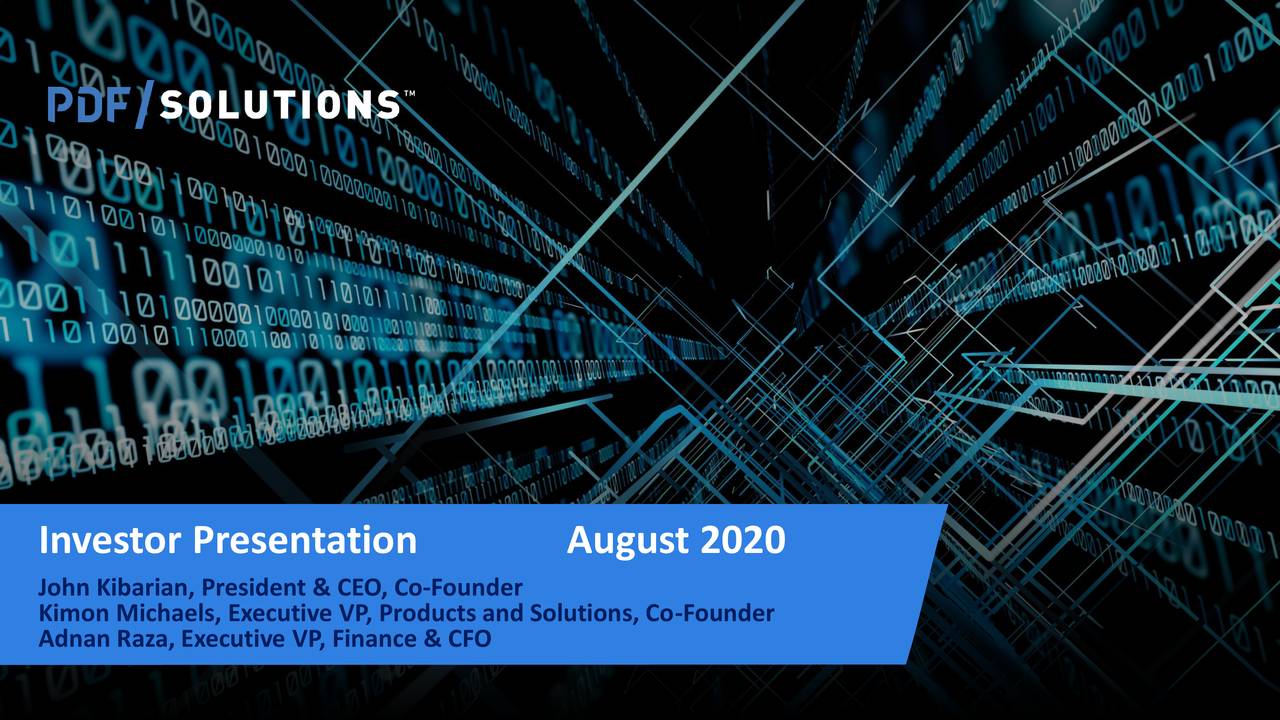 PDF/SOLUTIONS™

Investor Presentation August 2020

John Kibarian, President & CEO, Co-Founder
Kimon Michaels, Executive VP, Products and Solutions, Co-Founder
Adnan Raza, Executive VP, Finance & CFO